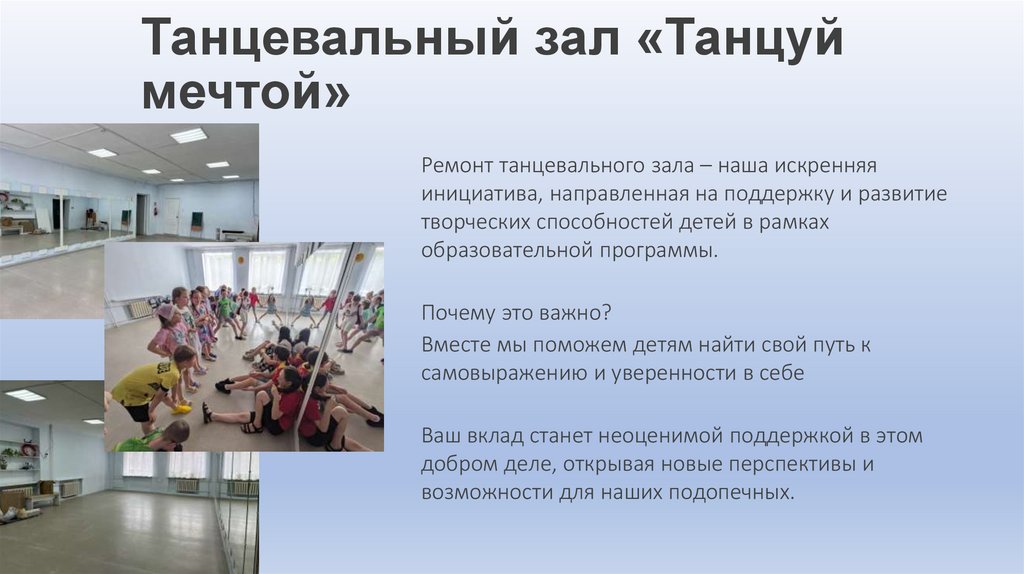 Танцевальный зал «Танцуй мечтой»

Ремонт танцевального зала – наша искренняя инициатива, направленная на поддержку и развитие творческих способностей детей в рамках образовательной программы.

Почему это важно?

Вместе мы поможем детям найти свой путь к самовыражению и уверенности в себе

Ваш вклад станет неоценимой поддержкой в этом добром деле, открывая новые перспективы и возможности для наших подопечных.